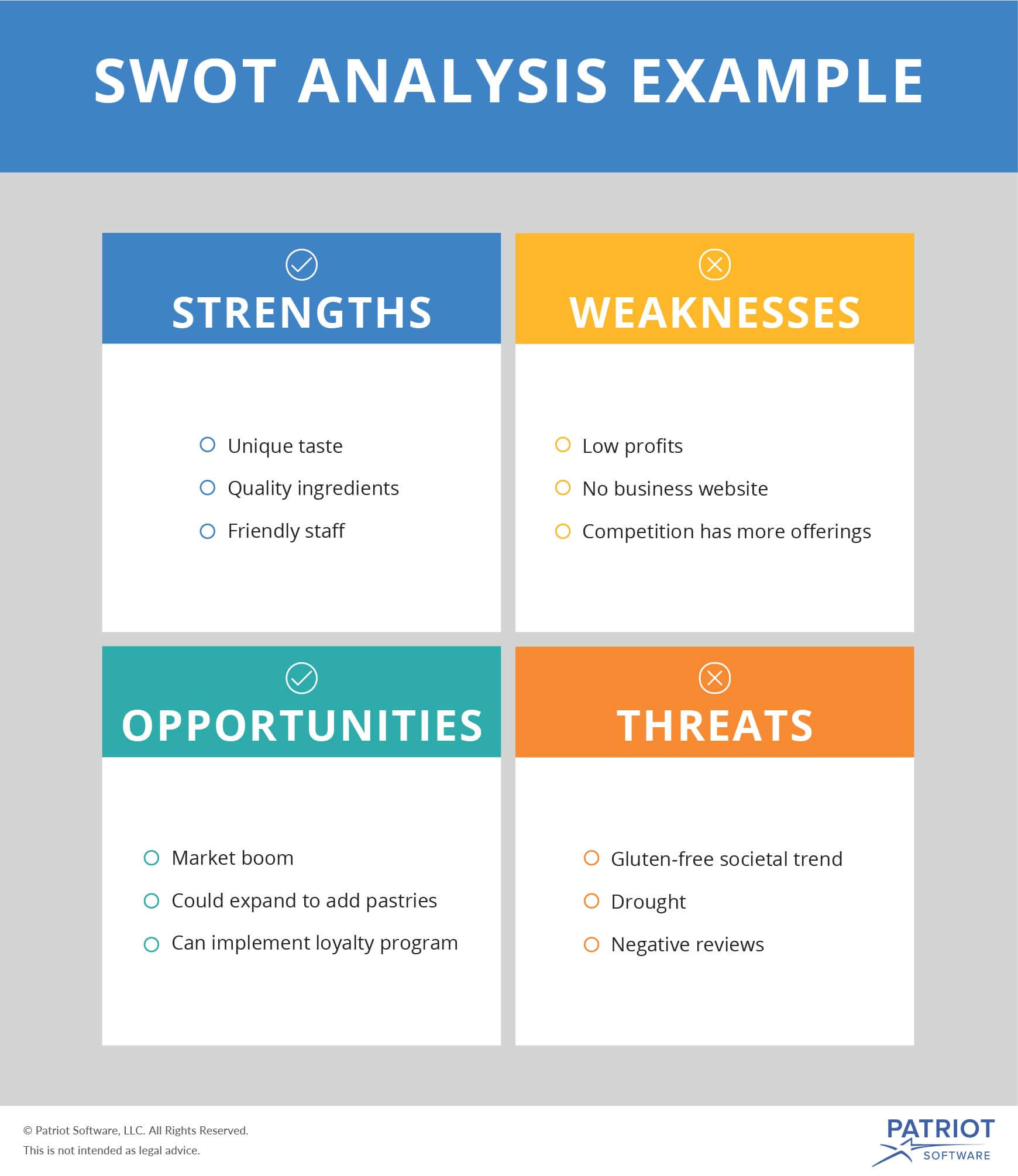 SWOT ANALYSIS EXAMPLE

STRENGTHS

Unique taste
Quality ingredients
Friendly staff

WEAKNESSES

Low profits
No business website
Competition has more offerings

OPPORTUNITIES

Market boom
Could expand to add pastries
Can implement loyalty program

THREATS

Gluten-free societal trend
Drought
Negative reviews

© Patriot Software, LLC. All Rights Reserved.
This is not intended as legal advice.

PATRIOT
SOFTWARE